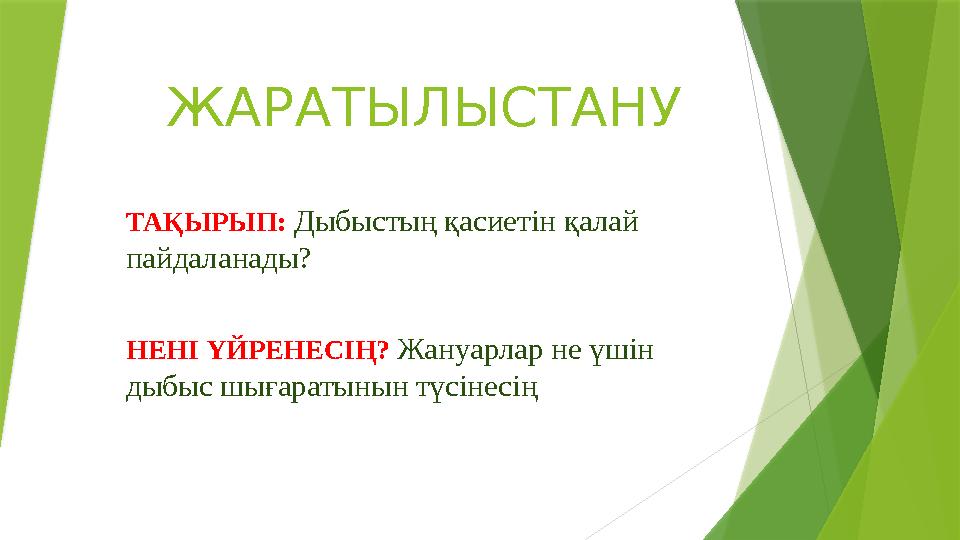 ЖАРАТЫЛЫСТАНУ

ТАҚЫРЫП: Дыбыстың қасиетін қалай пайдаланады?

НЕНІ ҮЙРЕНЕСІҢ? Жануарлар не үшін дыбыс шығаратынын түсінесің